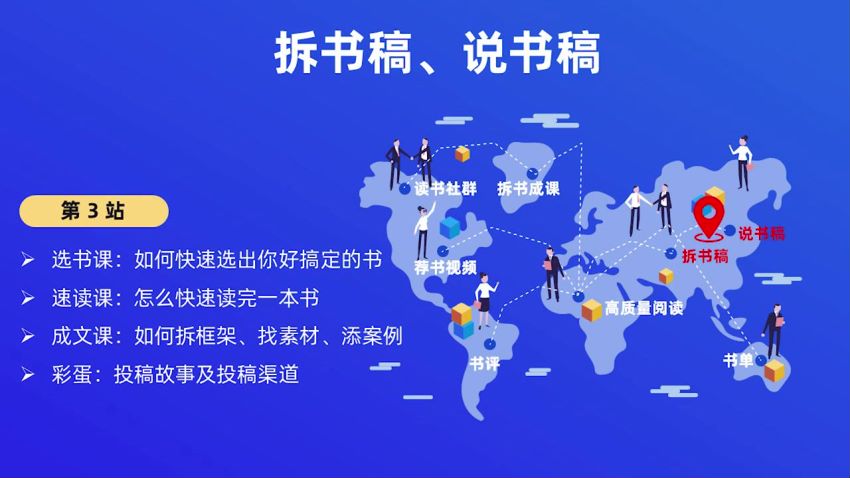 拆书稿、说书稿

第 3 站

➢ 选书课：如何快速选出你好搞定的书
➢ 速读课：怎么快速读完一本书
➢ 成文课：如何拆框架、找素材、添案例
➢ 彩蛋：投稿故事及投稿渠道

读书社群
拆书成课
荐书视频
说书稿
拆书稿
高质量阅读
书评
书单